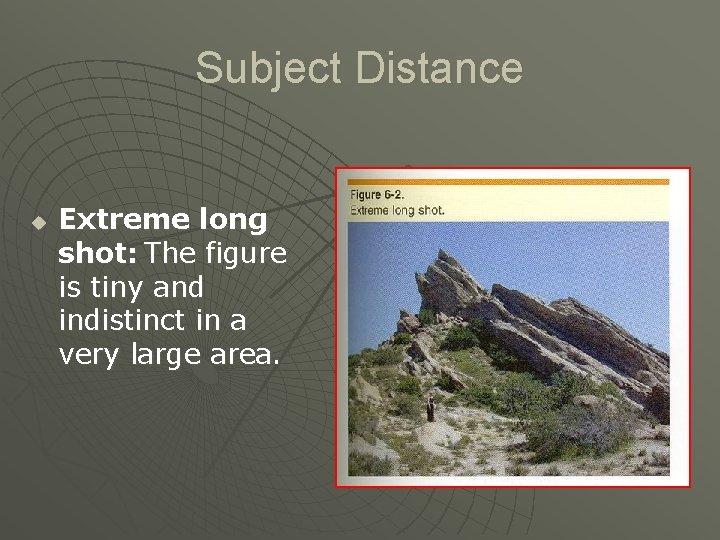 Subject Distance

Extreme long shot: The figure is tiny and indistinct in a very large area.

Figure 6-2.
Extreme long shot.